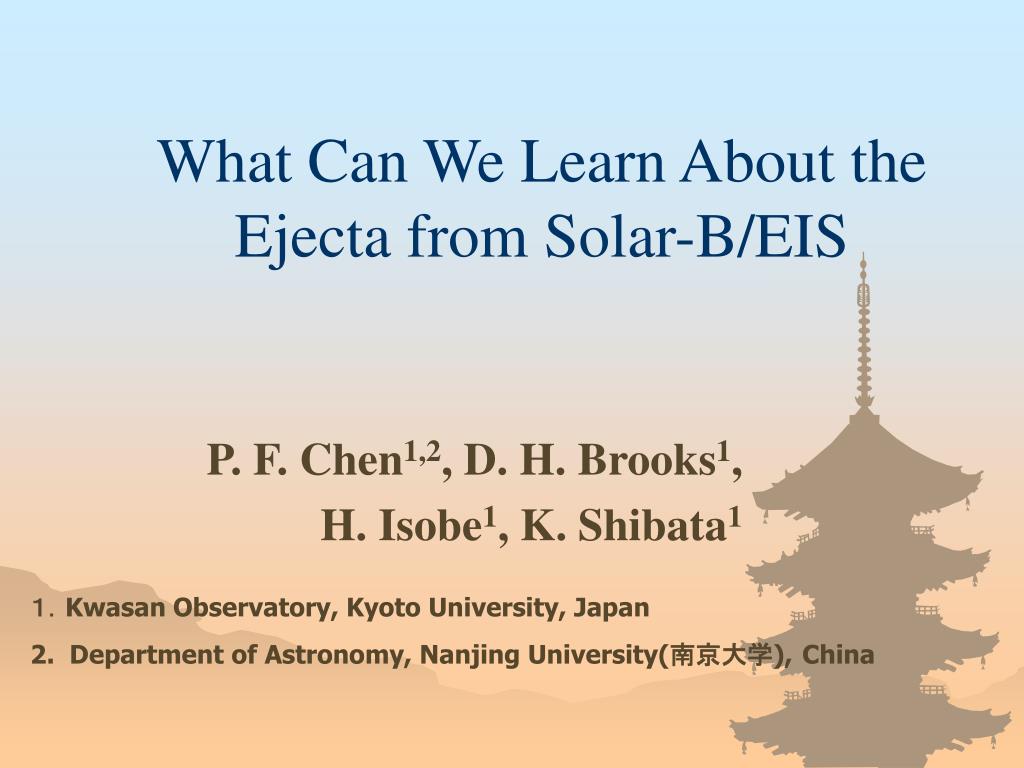 What Can We Learn About the Ejecta from Solar-B/EIS

P. F. Chen$^{1,2}$, D. H. Brooks$^{1}$,
H. Isobe$^{1}$, K. Shibata$^{1}$

1. Kwasan Observatory, Kyoto University, Japan

2. Department of Astronomy, Nanjing University(南京大学), China